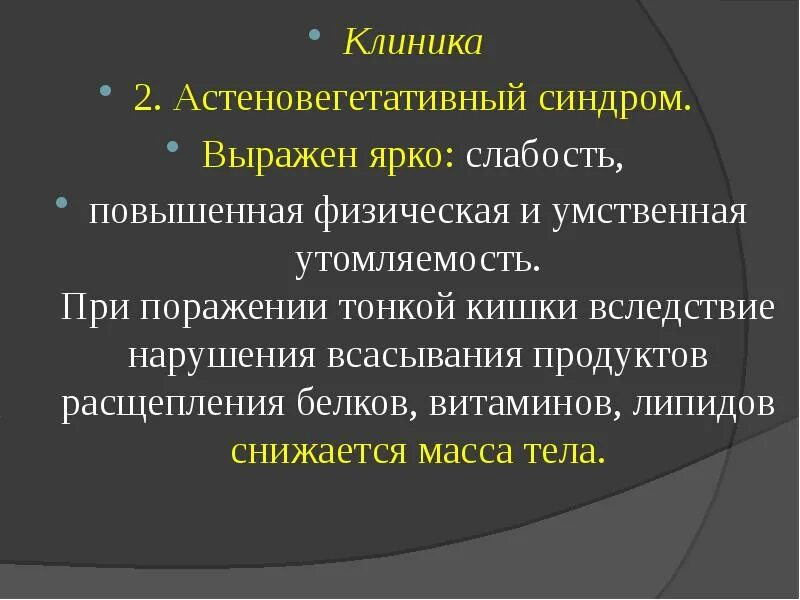 Клиника

2. Астеновегетативный синдром.

Выражен ярко: слабость,

повышенная физическая и умственная утомляемость.

При поражении тонкой кишки вследствие нарушения всасывания продуктов расщепления белков, витаминов, липидов снижается масса тела.